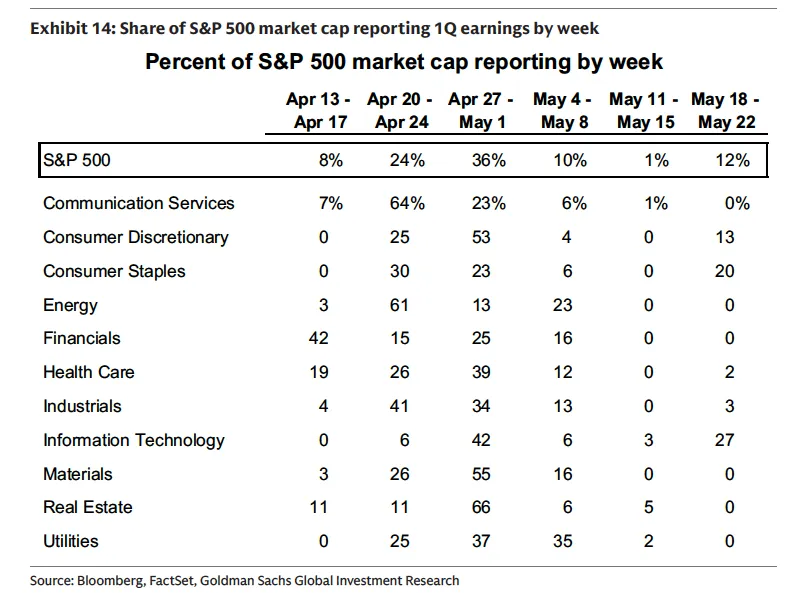 Exhibit 14: Share of S&P 500 market cap reporting 1Q earnings by week

Percent of S&P 500 market cap reporting by week

| | Apr 13 - Apr 17 | Apr 20 - Apr 24 | Apr 27 - May 1 | May 4 - May 8 | May 11 - May 15 | May 18 - May 22 |
|---|---|---|---|---|---|---|
| S&P 500 | 8% | 24% | 36% | 10% | 1% | 12% |
| Communication Services | 7% | 64% | 23% | 6% | 1% | 0% |
| Consumer Discretionary | 0 | 25 | 53 | 4 | 0 | 13 |
| Consumer Staples | 0 | 30 | 23 | 6 | 0 | 20 |
| Energy | 3 | 61 | 13 | 23 | 0 | 0 |
| Financials | 42 | 15 | 25 | 16 | 0 | 0 |
| Health Care | 19 | 26 | 39 | 12 | 0 | 2 |
| Industrials | 4 | 41 | 34 | 13 | 0 | 3 |
| Information Technology | 0 | 6 | 42 | 6 | 3 | 27 |
| Materials | 3 | 26 | 55 | 16 | 0 | 0 |
| Real Estate | 11 | 11 | 66 | 6 | 5 | 0 |
| Utilities | 0 | 25 | 37 | 35 | 2 | 0 |

Source: Bloomberg, FactSet, Goldman Sachs Global Investment Research